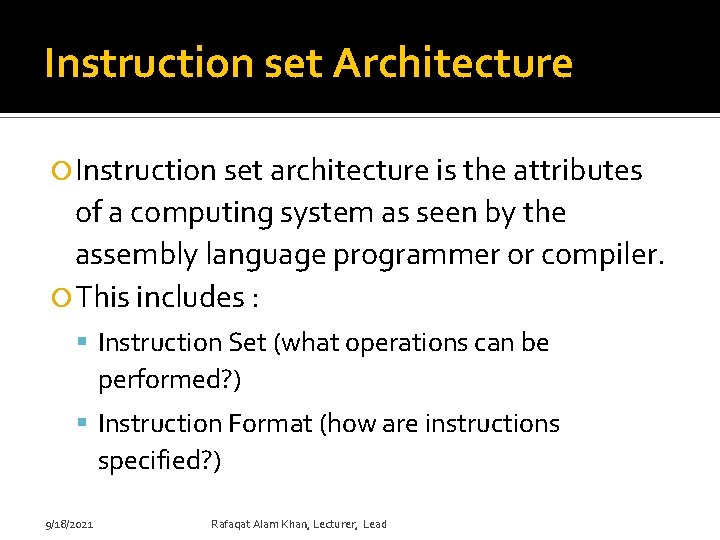 Instruction set Architecture

Instruction set architecture is the attributes of a computing system as seen by the assembly language programmer or compiler.

This includes :

Instruction Set (what operations can be performed?)

Instruction Format (how are instructions specified?)

9/18/2021

Rafaqat Alam Khan, Lecturer, Lead